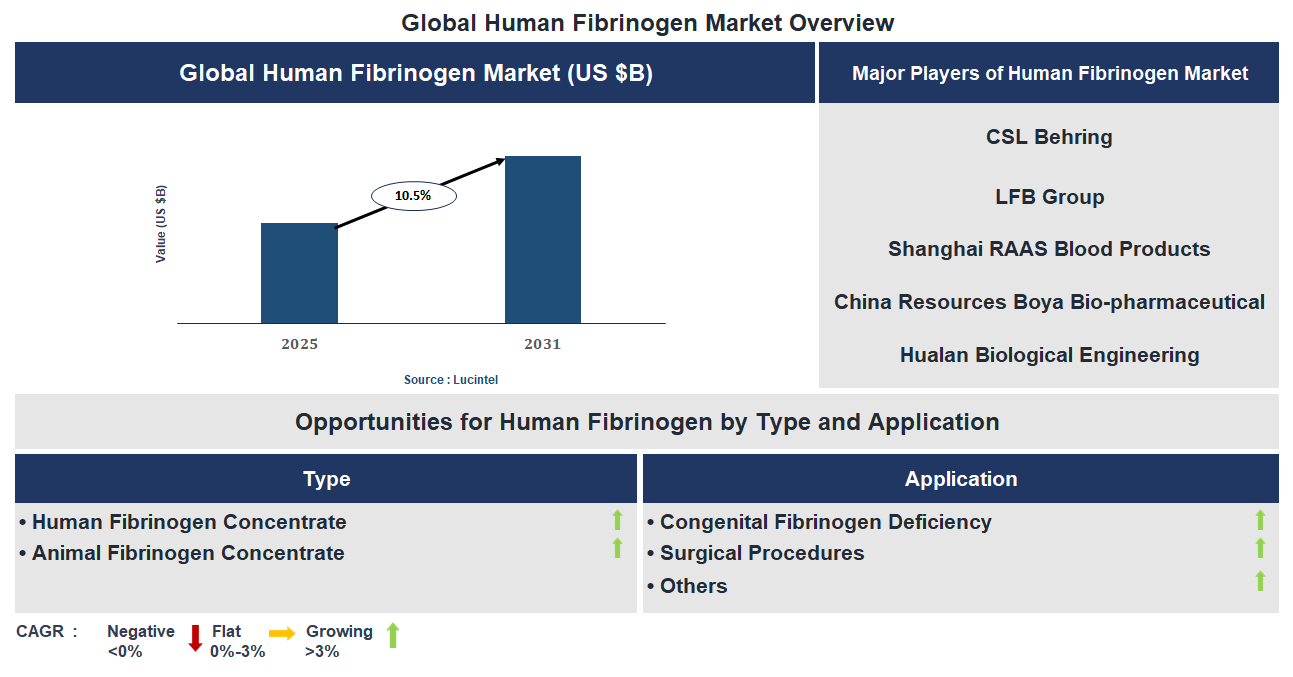 Global Human Fibrinogen Market Overview

Global Human Fibrinogen Market (US $B)

Value (US $B)

10.5%

2025

2031

Source : Lucintel

Major Players of Human Fibrinogen Market

CSL Behring

LFB Group

Shanghai RAAS Blood Products

China Resources Boya Bio-pharmaceutical

Hualan Biological Engineering

Opportunities for Human Fibrinogen by Type and Application

Type

• Human Fibrinogen Concentrate

• Animal Fibrinogen Concentrate

Application

• Congenital Fibrinogen Deficiency

• Surgical Procedures

• Others

CAGR : Negative <0% Flat 0%-3% Growing >3%